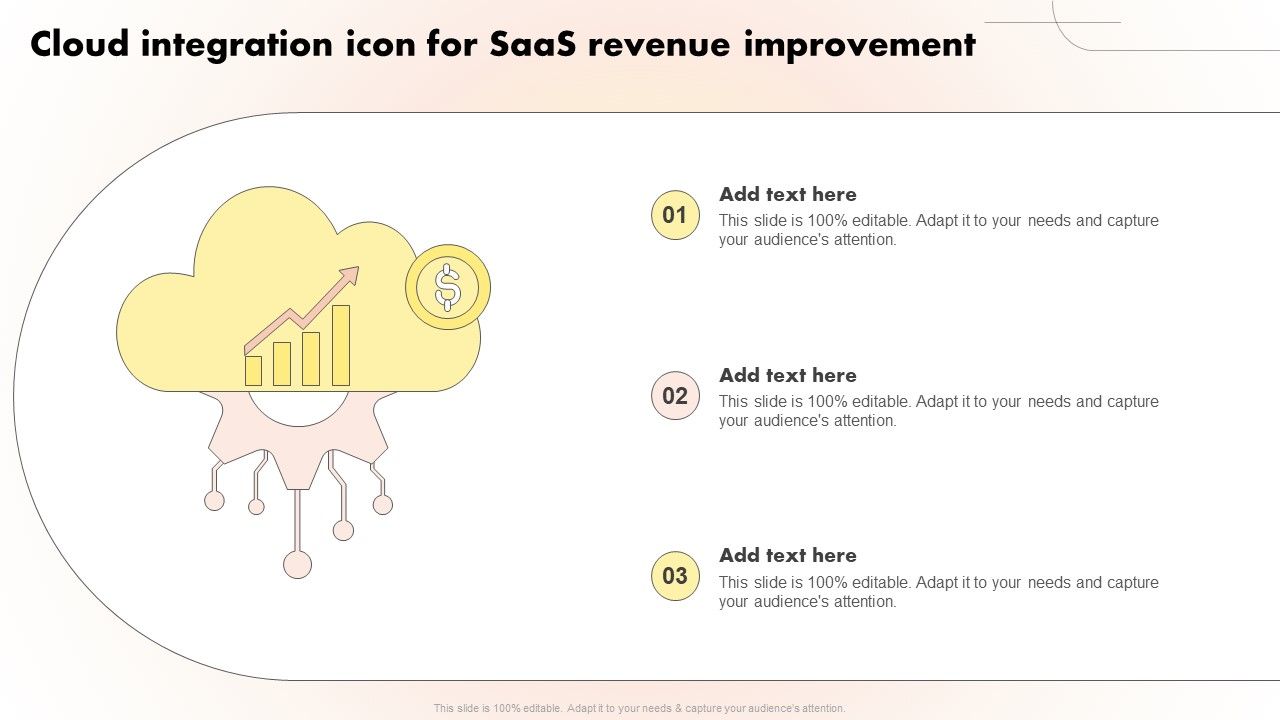 Cloud integration icon for SaaS revenue improvement

$

01

Add text here

This slide is 100% editable. Adapt it to your needs and capture your audience's attention.

02

Add text here

This slide is 100% editable. Adapt it to your needs and capture your audience's attention.

03

Add text here

This slide is 100% editable. Adapt it to your needs and capture your audience's attention.

This slide is 100% editable. Adapt it to your needs & capture your audience's attention.